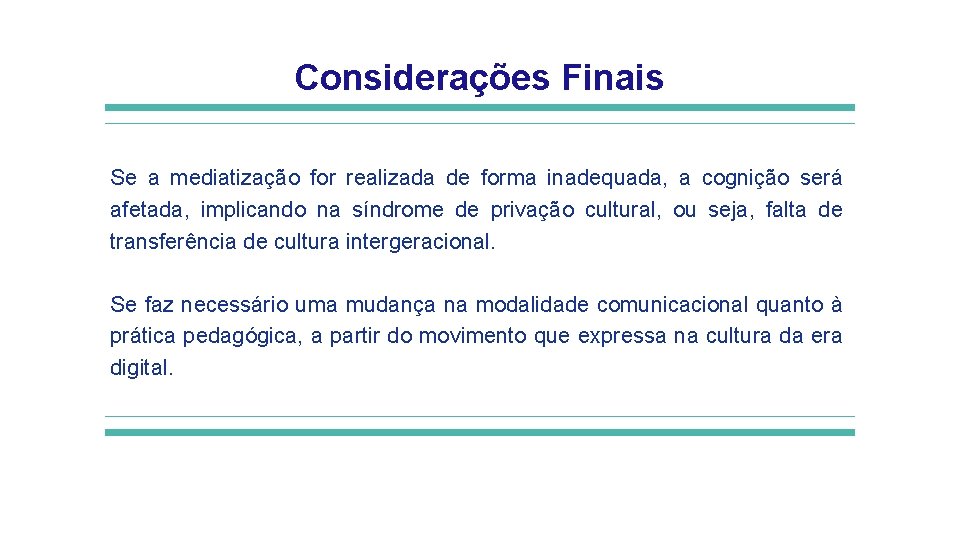 Considerações Finais

Se a mediatização for realizada de forma inadequada, a cognição será afetada, implicando na síndrome de privação cultural, ou seja, falta de transferência de cultura intergeracional.

Se faz necessário uma mudança na modalidade comunicacional quanto à prática pedagógica, a partir do movimento que expressa na cultura da era digital.